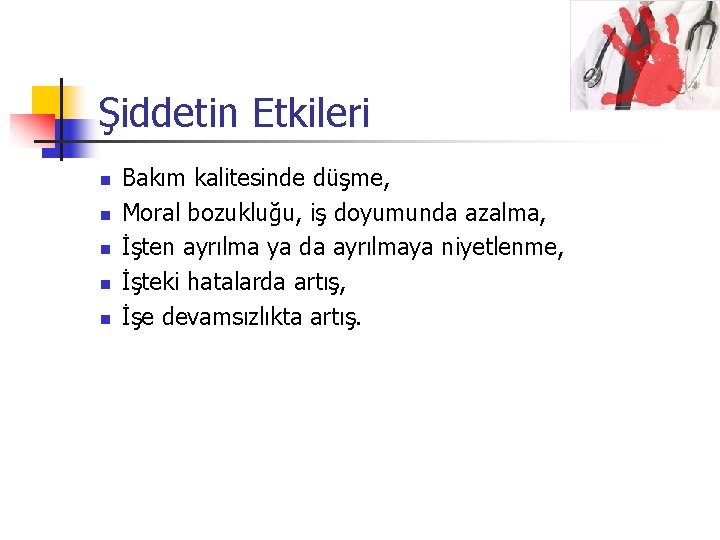 Şiddetin Etkileri

- Bakım kalitesinde düşme,
- Moral bozukluğu, iş doyumunda azalma,
- İşten ayrılma ya da ayrılmaya niyetlenme,
- İşteki hatalarda artış,
- İşe devamsızlıkta artış.